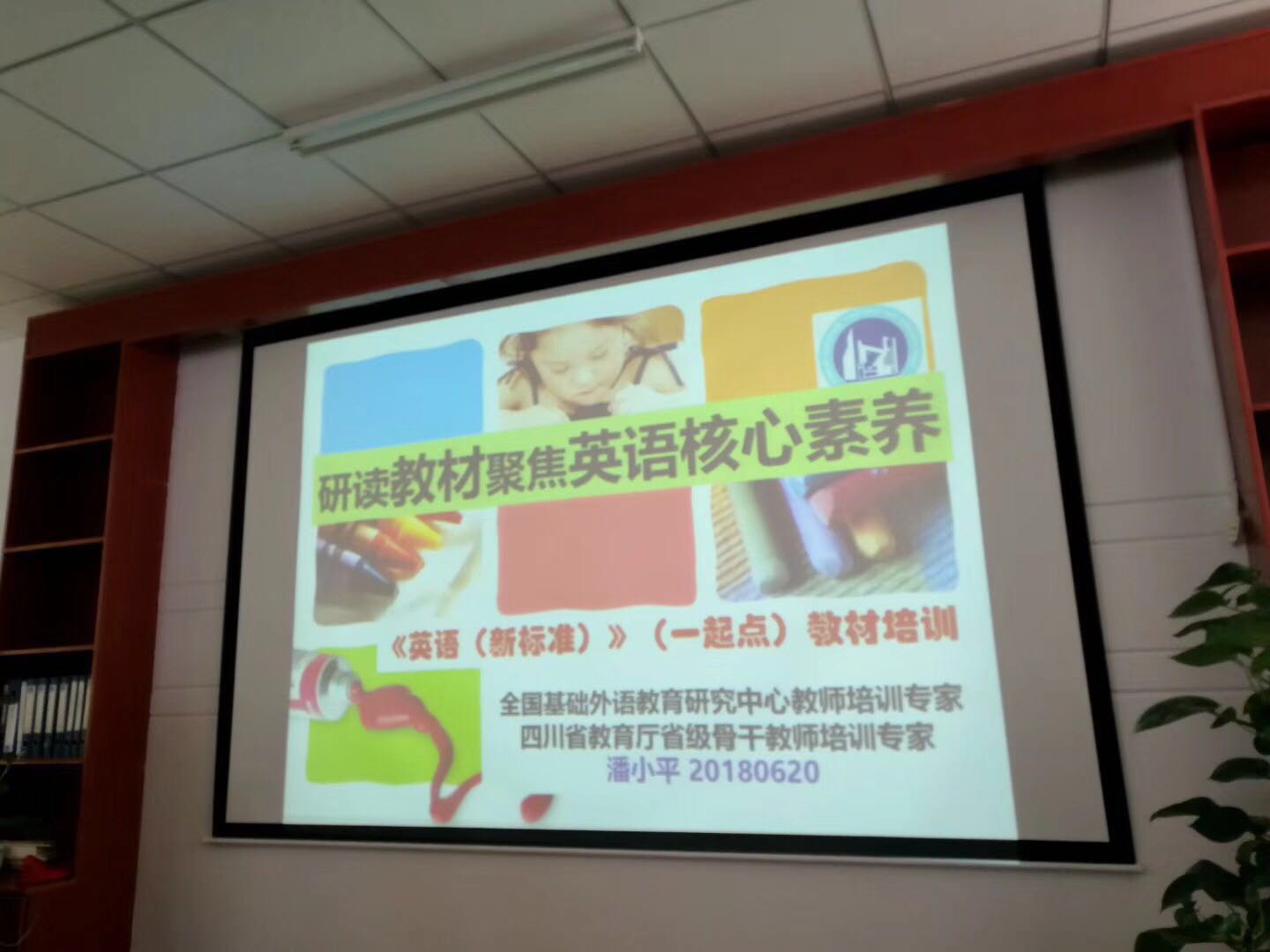 研读教材聚焦英语核心素养

《英语（新标准）》（一起点）教材培训

全国基础外语教育研究中心教师培训专家
四川省教育厅省级骨干教师培训专家
潘小平 20180620